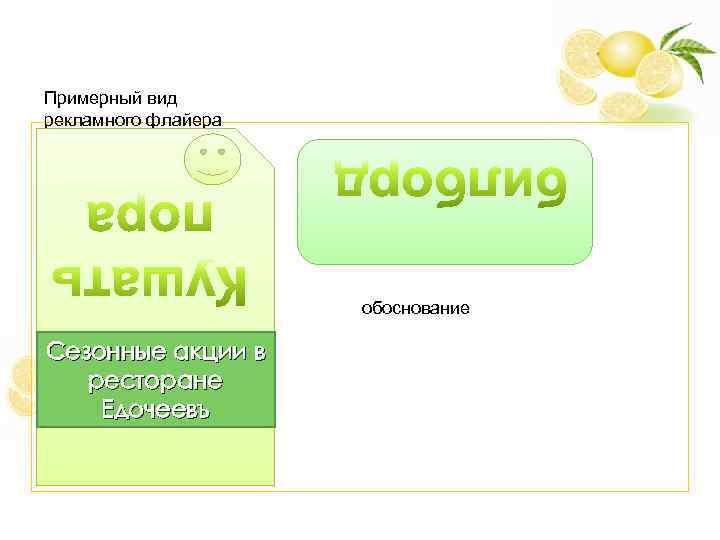 Примерный вид рекламного флайера

Кушать пора

Сезонные акции в ресторане Едочеевъ

билборд

обоснование